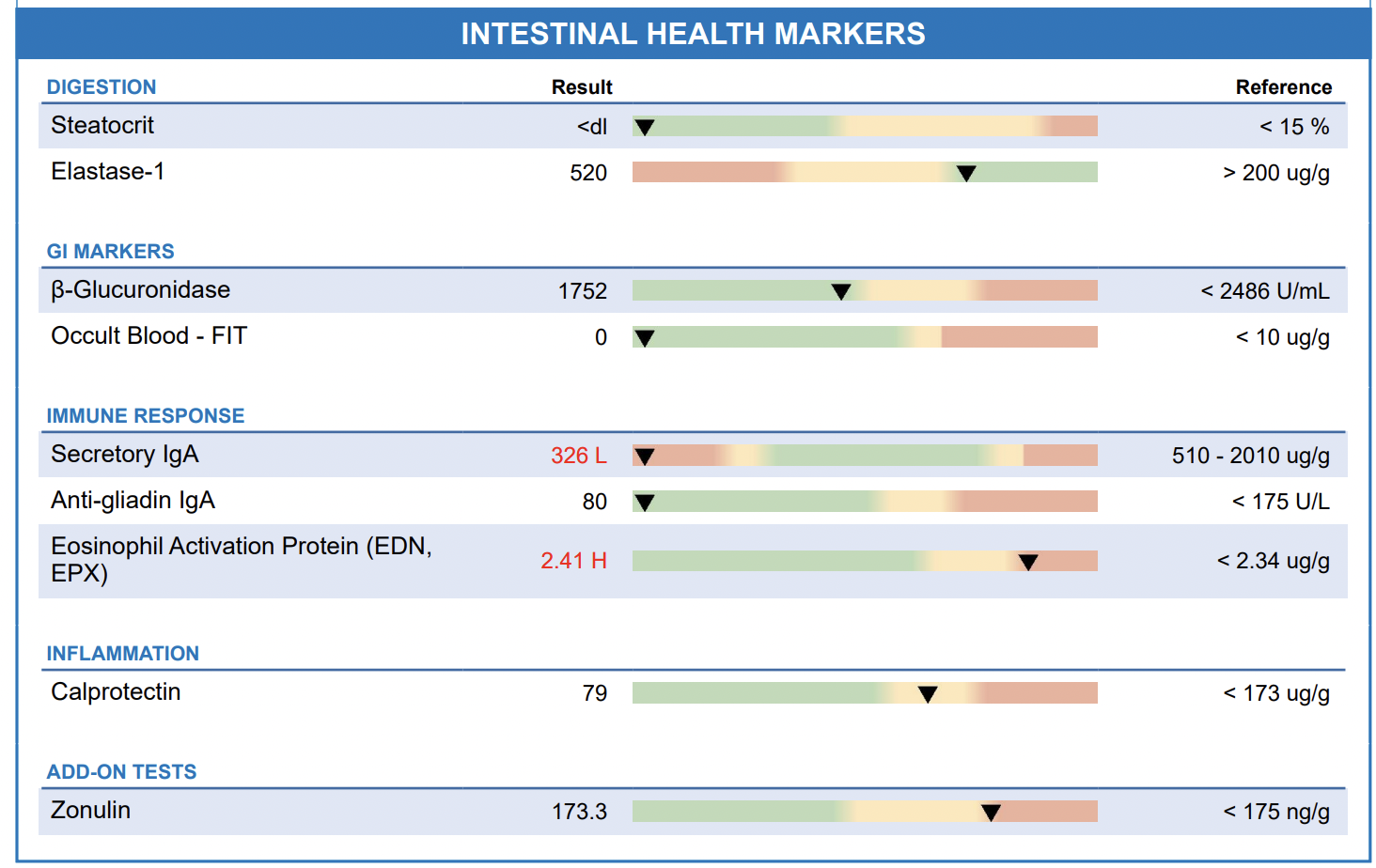 INTESTINAL HEALTH MARKERS

| DIGESTION | Result | Reference |
|---|---|---|
| Steatocrit | <dl | < 15 % |
| Elastase-1 | 520 | > 200 ug/g |

| GI MARKERS | | |
|---|---|---|
| β-Glucuronidase | 1752 | < 2486 U/mL |
| Occult Blood - FIT | 0 | < 10 ug/g |

| IMMUNE RESPONSE | | |
|---|---|---|
| Secretory IgA | 326 L | 510 - 2010 ug/g |
| Anti-gliadin IgA | 80 | < 175 U/L |
| Eosinophil Activation Protein (EDN, EPX) | 2.41 H | < 2.34 ug/g |

| INFLAMMATION | | |
|---|---|---|
| Calprotectin | 79 | < 173 ug/g |

| ADD-ON TESTS | | |
|---|---|---|
| Zonulin | 173.3 | < 175 ng/g |